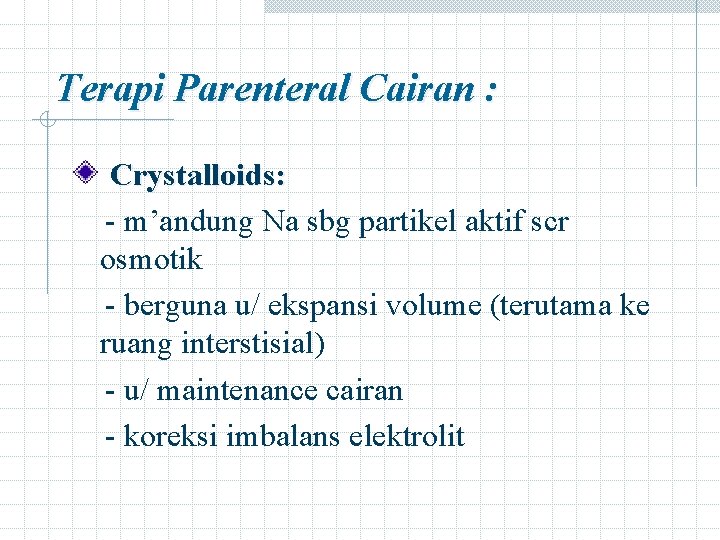 Terapi Parenteral Cairan :

Crystalloids:

- m’andung Na sbg partikel aktif scr osmotik

- berguna u/ ekspansi volume (terutama ke ruang interstisial)

- u/ maintenance cairan

- koreksi imbalans elektrolit